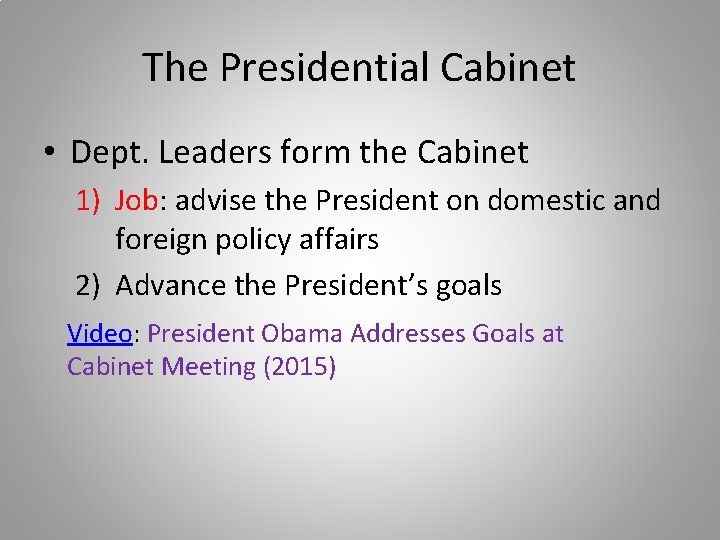 The Presidential Cabinet

• Dept. Leaders form the Cabinet

1) Job: advise the President on domestic and foreign policy affairs

2) Advance the President's goals

Video: President Obama Addresses Goals at Cabinet Meeting (2015)